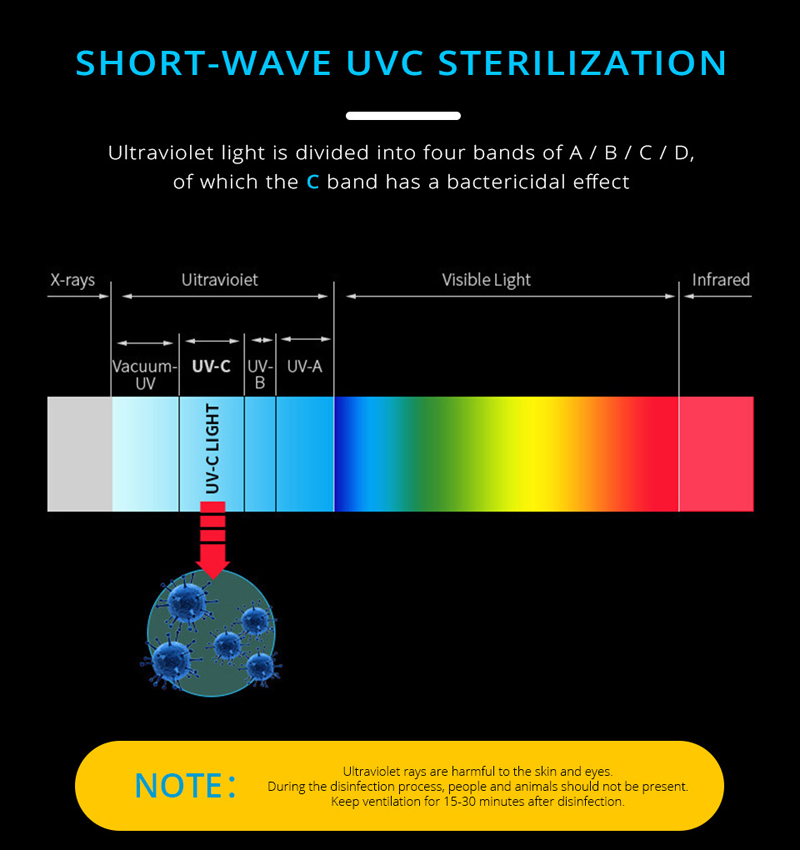 SHORT-WAVE UVC STERILIZATION

Ultraviolet light is divided into four bands of A / B / C / D, of which the C band has a bactericidal effect

X-rays

Uitravioiet

Visible Light

Infrared

Vacuum-UV

UV-C

UV-B

UV-A

UV-C LIGHT

NOTE：

Ultraviolet rays are harmful to the skin and eyes.
During the disinfection process, people and animals should not be present.
Keep ventilation for 15-30 minutes after disinfection.